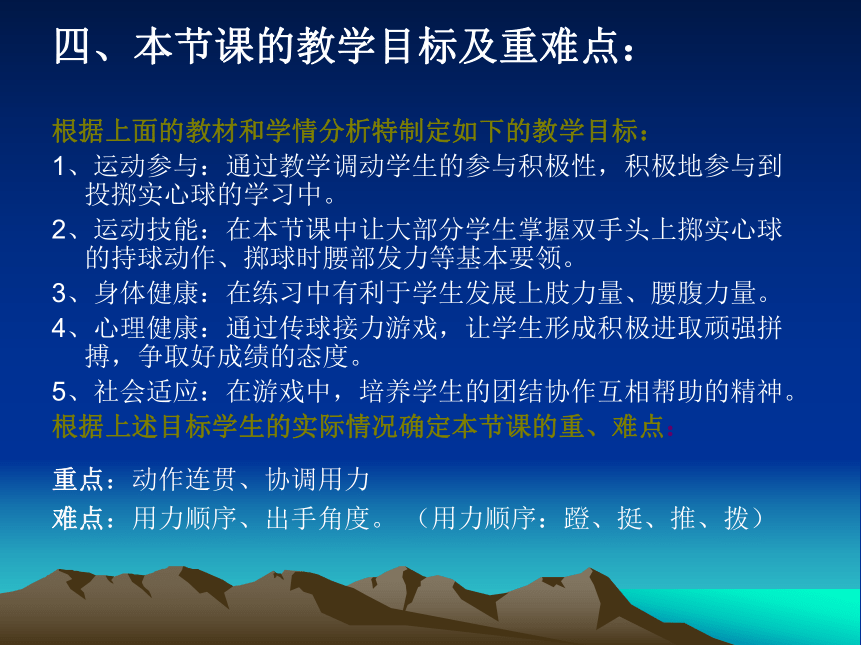 四、本节课的教学目标及重难点：

根据上面的教材和学情分析特制定如下的教学目标：

1、运动参与：通过教学调动学生的参与积极性，积极地参与到投掷实心球的学习中。

2、运动技能：在本节课中让大部分学生掌握双手头上掷实心球的持球动作、掷球时腰部发力等基本要领。

3、身体健康：在练习中有利于学生发展上肢力量、腰腹力量。

4、心理健康：通过传球接力游戏，让学生形成积极进取顽强拼搏，争取好成绩的态度。

5、社会适应：在游戏中，培养学生的团结协作互相帮助的精神。

根据上述目标学生的实际情况确定本节课的重、难点：

重点：动作连贯、协调用力

难点：用力顺序、出手角度。（用力顺序：蹬、挺、推、拨）